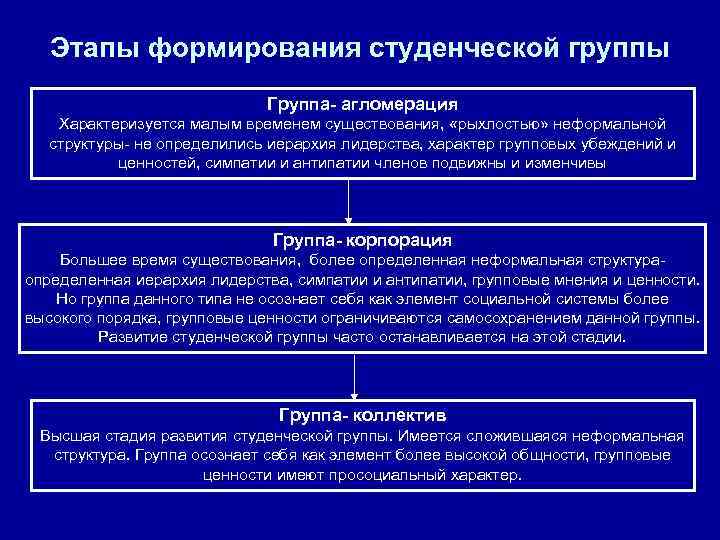 Этапы формирования студенческой группы

Группа- агломерация
Характеризуется малым временем существования, «рыхлостью» неформальной структуры- не определились иерархия лидерства, характер групповых убеждений и ценностей, симпатии и антипатии членов подвижны и изменчивы

Группа- корпорация
Большее время существования, более определенная неформальная структура- определенная иерархия лидерства, симпатии и антипатии, групповые мнения и ценности. Но группа данного типа не осознает себя как элемент социальной системы более высокого порядка, групповые ценности ограничиваются самосохранением данной группы. Развитие студенческой группы часто останавливается на этой стадии.

Группа- коллектив
Высшая стадия развития студенческой группы. Имеется сложившаяся неформальная структура. Группа осознает себя как элемент более высокой общности, групповые ценности имеют просоциальный характер.